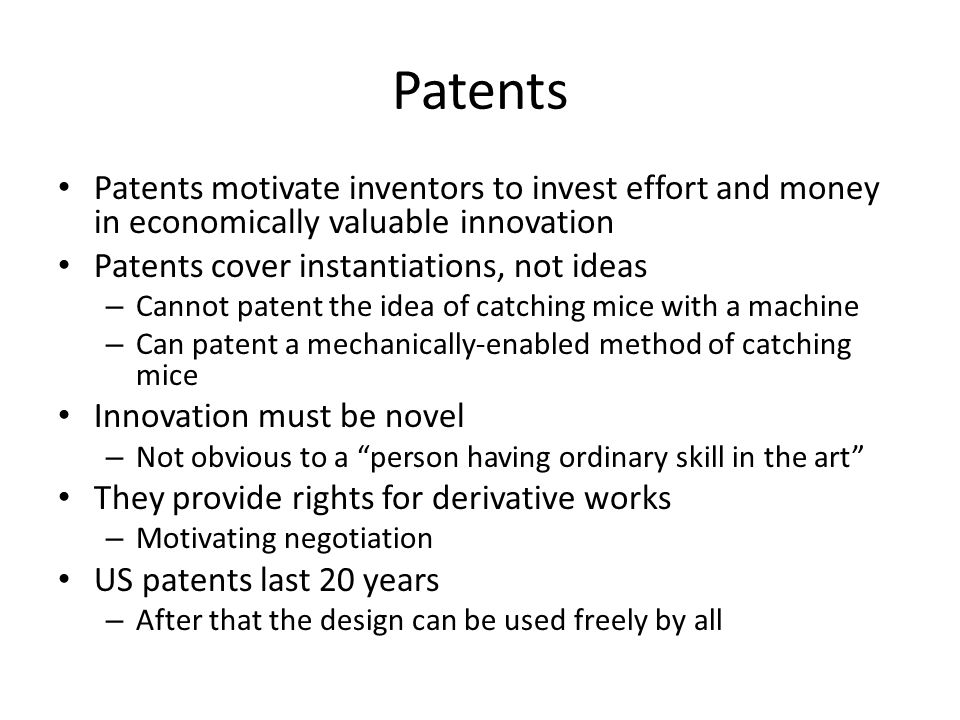 Patents

• Patents motivate inventors to invest effort and money in economically valuable innovation
• Patents cover instantiations, not ideas
– Cannot patent the idea of catching mice with a machine
– Can patent a mechanically-enabled method of catching mice
• Innovation must be novel
– Not obvious to a “person having ordinary skill in the art”
• They provide rights for derivative works
– Motivating negotiation
• US patents last 20 years
– After that the design can be used freely by all